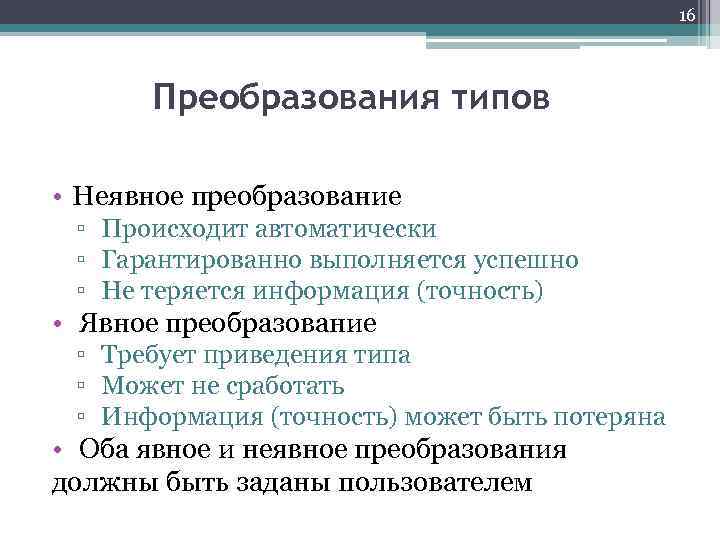 16

Преобразования типов

• Неявное преобразование
▫ Происходит автоматически
▫ Гарантированно выполняется успешно
▫ Не теряется информация (точность)
• Явное преобразование
▫ Требует приведения типа
▫ Может не сработать
▫ Информация (точность) может быть потеряна
• Оба явное и неявное преобразования должны быть заданы пользователем